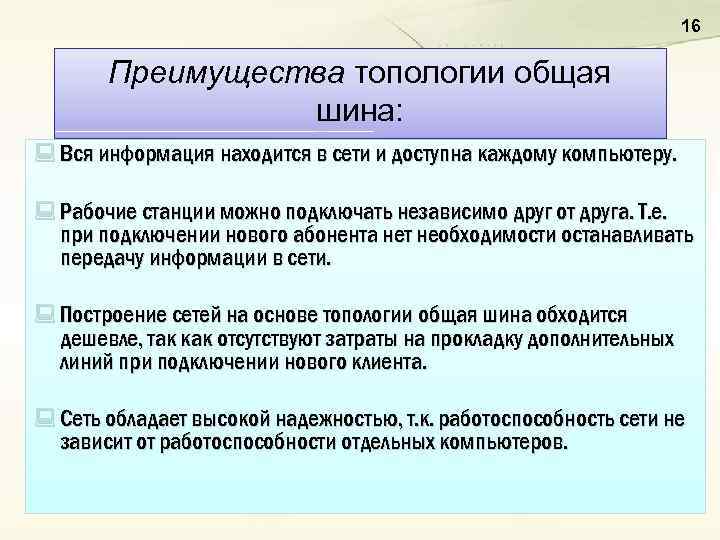 16

Преимущества топологии общая шина:

Вся информация находится в сети и доступна каждому компьютеру.

Рабочие станции можно подключать независимо друг от друга. Т.е. при подключении нового абонента нет необходимости останавливать передачу информации в сети.

Построение сетей на основе топологии общая шина обходится дешевле, так как отсутствуют затраты на прокладку дополнительных линий при подключении нового клиента.

Сеть обладает высокой надежностью, т.к. работоспособность сети не зависит от работоспособности отдельных компьютеров.